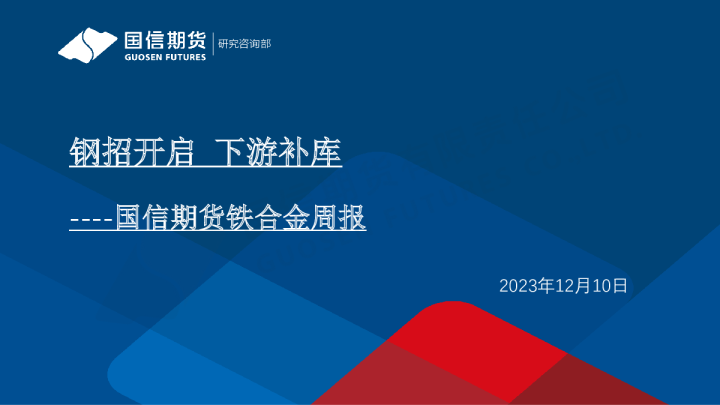 国信期货
GUOSEN FUTURES
研究咨询部

钢招开启 下游补库

----国信期货铁合金周报

2023年12月10日